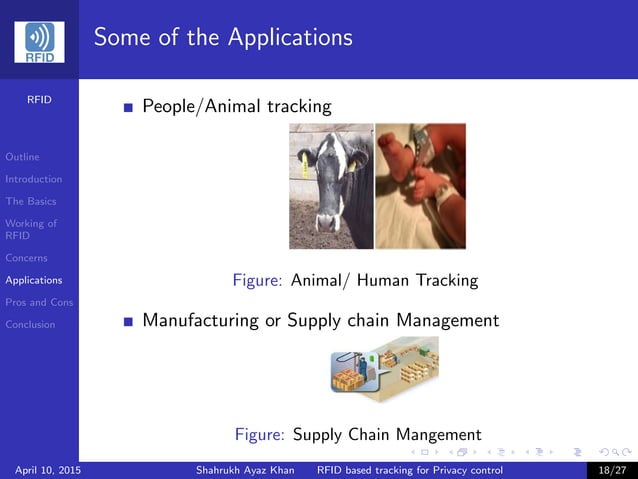 RFID

Some of the Applications

RFID

Outline
Introduction
The Basics
Working of RFID
Concerns
Applications
Pros and Cons
Conclusion

People/Animal tracking

Figure: Animal/ Human Tracking

Manufacturing or Supply chain Management

Figure: Supply Chain Mangement

April 10, 2015 Shahrukh Ayaz Khan RFID based tracking for Privacy control 18/27